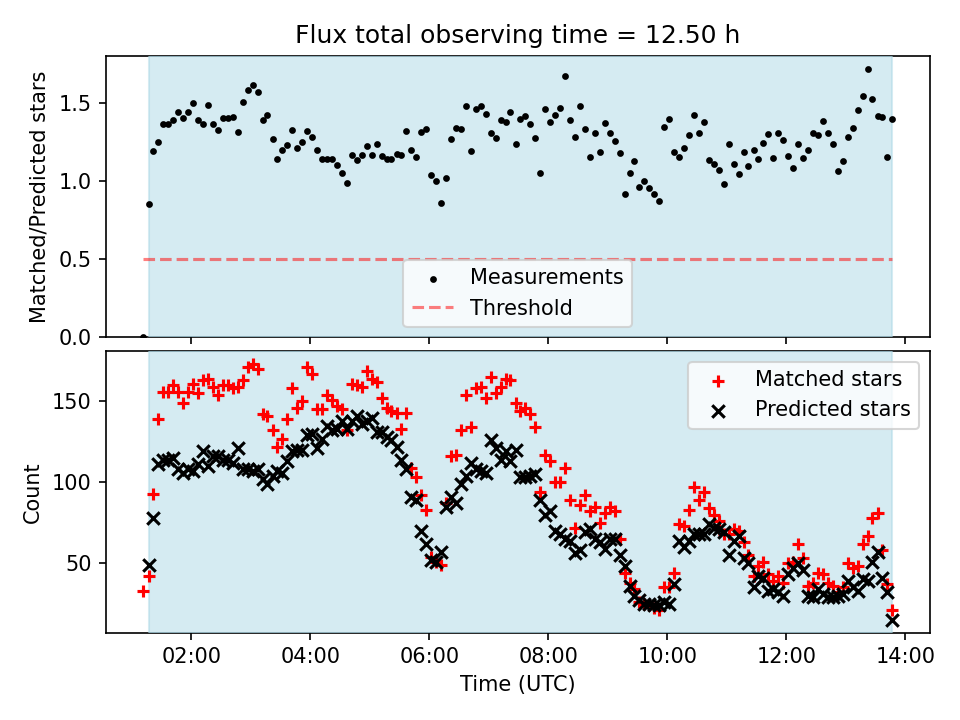 Flux total observing time = 12.50 h

Matched/Predicted stars

1.5
1.0
0.5
0.0

Measurements
Threshold

Count

150
100
50

Matched stars
Predicted stars

02:00
04:00
06:00
08:00
10:00
12:00
14:00

Time (UTC)